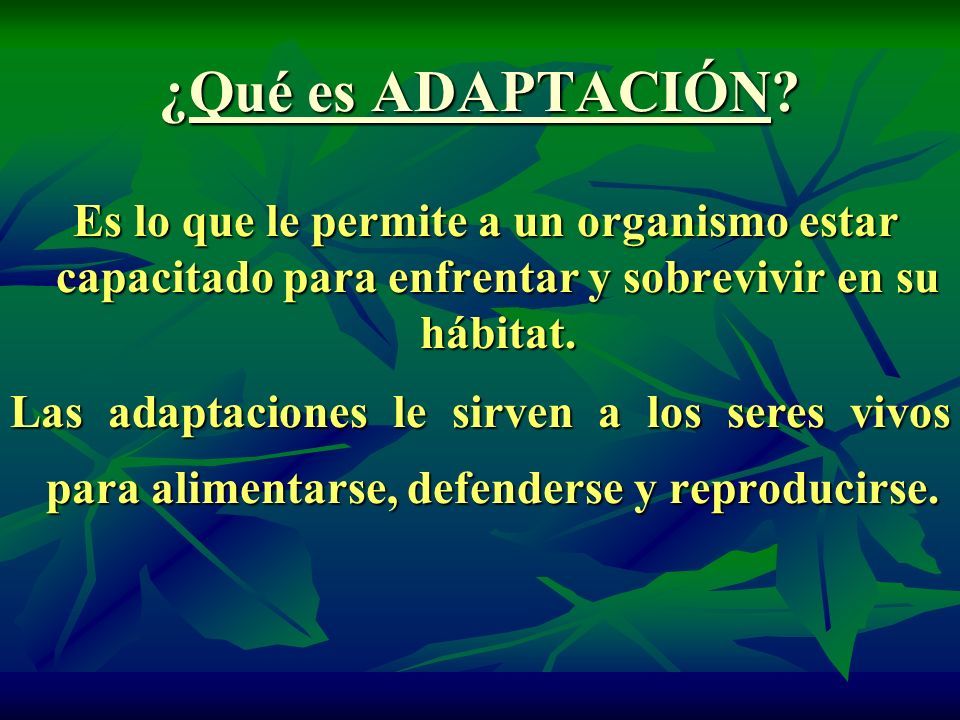 ¿Qué es ADAPTACIÓN?

Es lo que le permite a un organismo estar capacitado para enfrentar y sobrevivir en su hábitat.

Las adaptaciones le sirven a los seres vivos para alimentarse, defenderse y reproducirse.